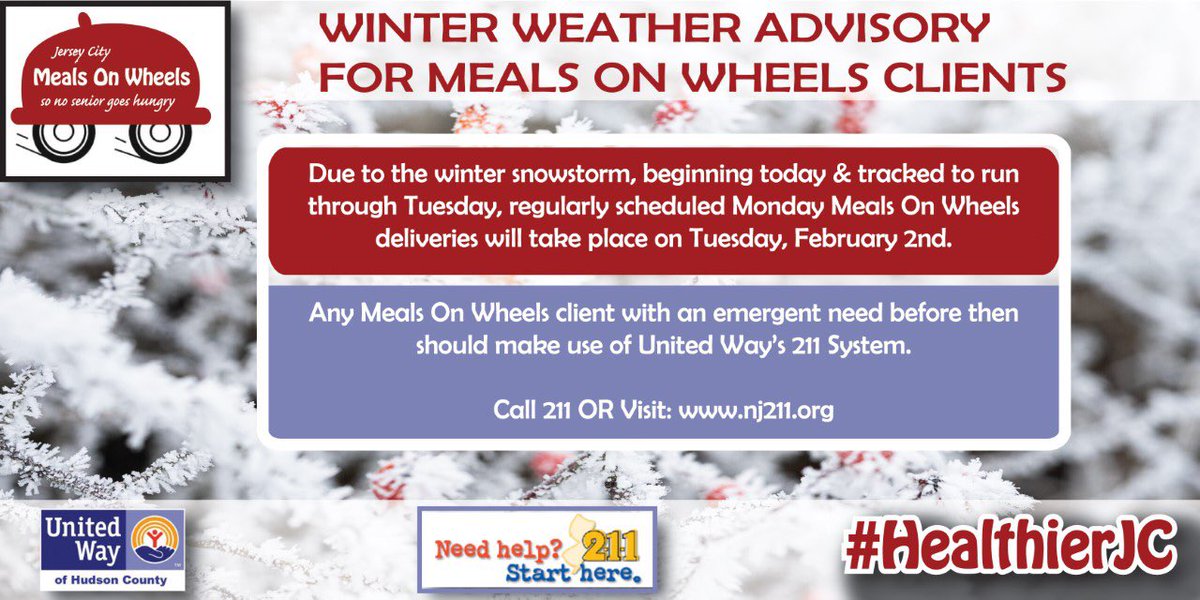 Jersey City
Meals On Wheels
so no senior goes hungry

WINTER WEATHER ADVISORY
FOR MEALS ON WHEELS CLIENTS

Due to the winter snowstorm, beginning today & tracked to run through Tuesday, regularly scheduled Monday Meals On Wheels deliveries will take place on Tuesday, February 2nd.

Any Meals On Wheels client with an emergent need before then should make use of United Way's 211 System.

Call 211 OR Visit: www.nj211.org

United Way
of Hudson County

Need help? 211
Start here.

#HealthierJC